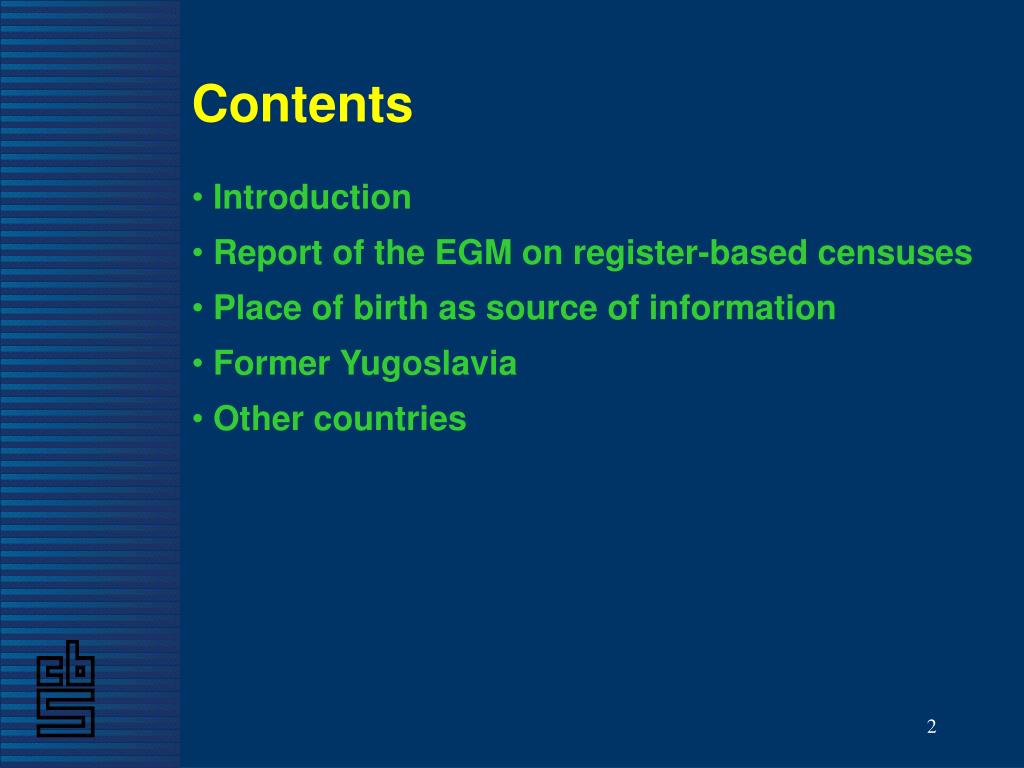 Contents

• Introduction

• Report of the EGM on register-based censuses

• Place of birth as source of information

• Former Yugoslavia

• Other countries

cbs

2